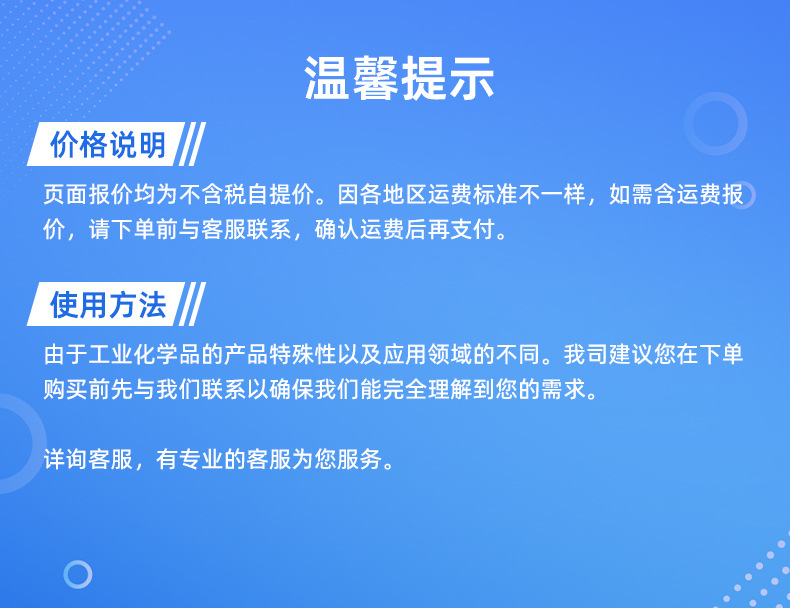 温馨提示

价格说明

页面报价均为不含税自提价。因各地区运费标准不一样，如需含运费报价，请下单前与客服联系，确认运费后再支付。

使用方法

由于工业化学品的产品特殊性以及应用领域的不同。我司建议您在下单购买前先与我们联系以确保我们能完全理解到您的需求。

详询客服，有专业的客服为您服务。